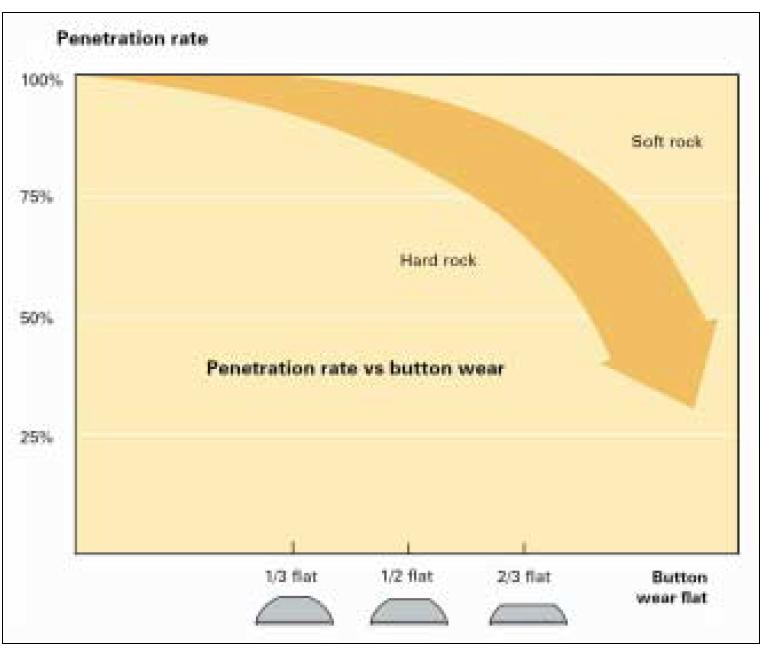 Penetration rate

100%

75%

50%

25%

Soft rock

Hard rock

Penetration rate vs button wear

1/3 flat

1/2 flat

2/3 flat

Button wear flat